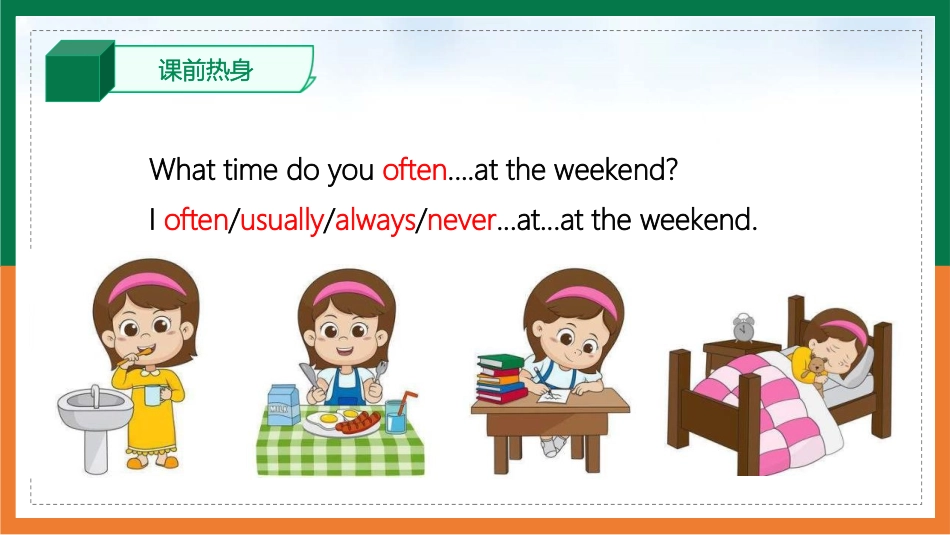 课前热身

What time do you often....at the weekend?

I often/usually/always/never...at...at the weekend.